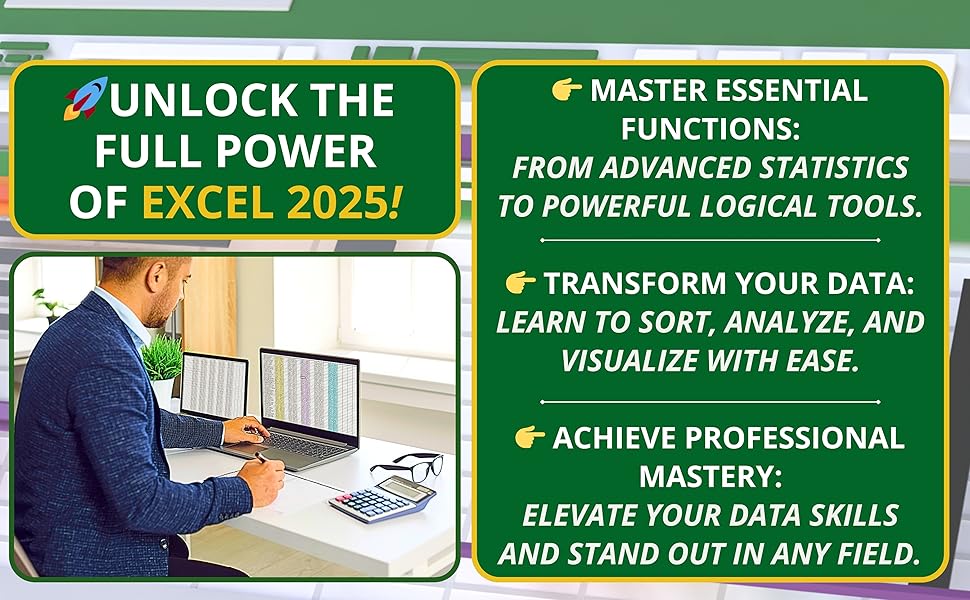 🚀UNLOCK THE FULL POWER OF EXCEL 2025!

👉 MASTER ESSENTIAL FUNCTIONS:
FROM ADVANCED STATISTICS TO POWERFUL LOGICAL TOOLS.

👉 TRANSFORM YOUR DATA:
LEARN TO SORT, ANALYZE, AND VISUALIZE WITH EASE.

👉 ACHIEVE PROFESSIONAL MASTERY:
ELEVATE YOUR DATA SKILLS AND STAND OUT IN ANY FIELD.